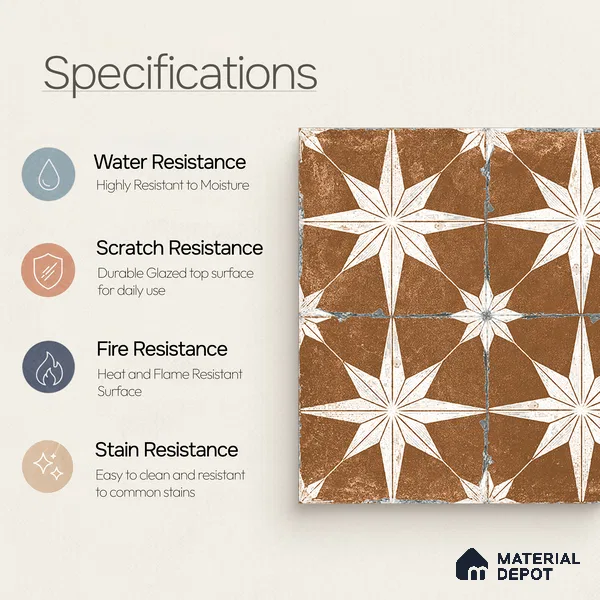 Specifications

Water Resistance
Highly Resistant to Moisture

Scratch Resistance
Durable Glazed top surface for daily use

Fire Resistance
Heat and Flame Resistant Surface

Stain Resistance
Easy to clean and resistant to common stains

MATERIAL DEPOT